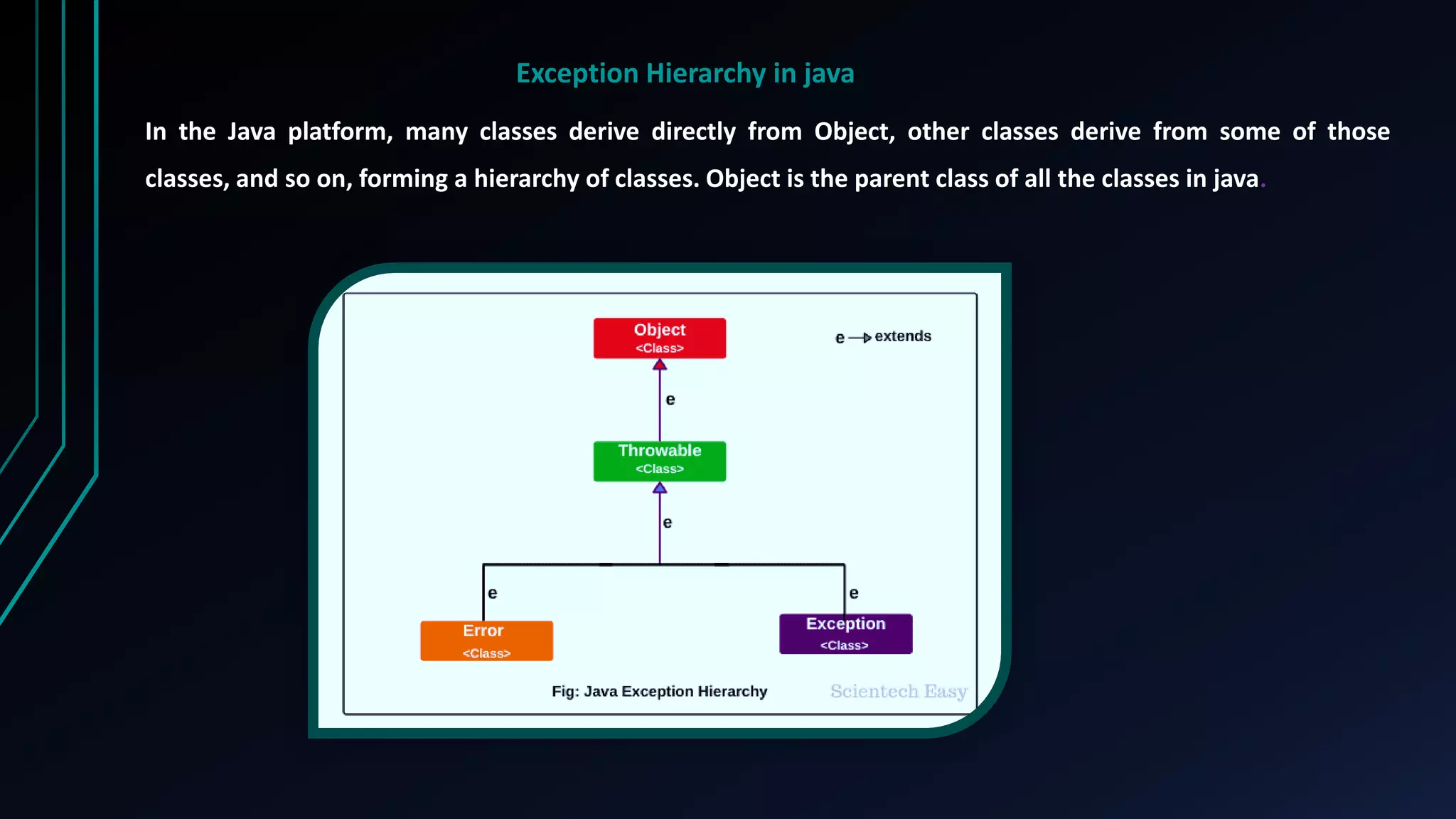 Exception Hierarchy in java

In the Java platform, many classes derive directly from Object, other classes derive from some of those classes, and so on, forming a hierarchy of classes. Object is the parent class of all the classes in java.

Object
<Class>

e → extends

e

Throwable
<Class>

e

e

e

Error
<Class>

Exception
<Class>

Fig: Java Exception Hierarchy

Scientech Easy